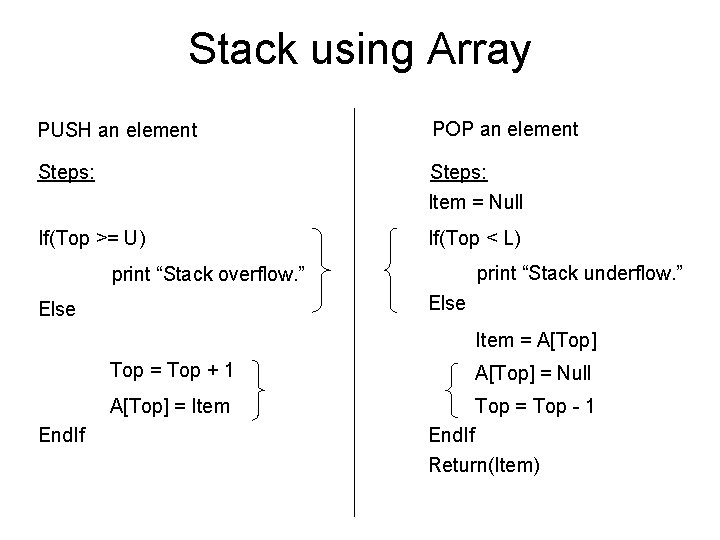 Stack using Array

PUSH an element

Steps:

If(Top >= U)

print “Stack overflow.”

Else

Top = Top + 1

A[Top] = Item

EndIf

POP an element

Steps:

Item = Null

If(Top < L)

print “Stack underflow.”

Else

Item = A[Top]

A[Top] = Null

Top = Top - 1

EndIf

Return(Item)